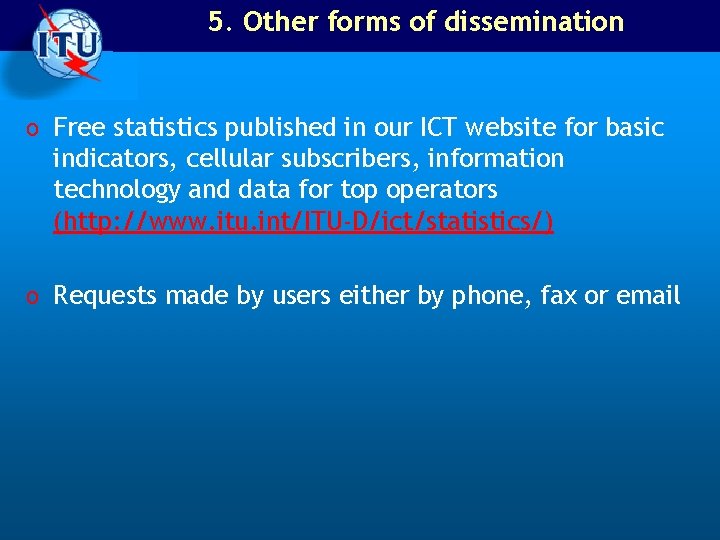 ITU

5. Other forms of dissemination

o Free statistics published in our ICT website for basic indicators, cellular subscribers, information technology and data for top operators (http://www.itu.int/ITU-D/ict/statistics/)

o Requests made by users either by phone, fax or email